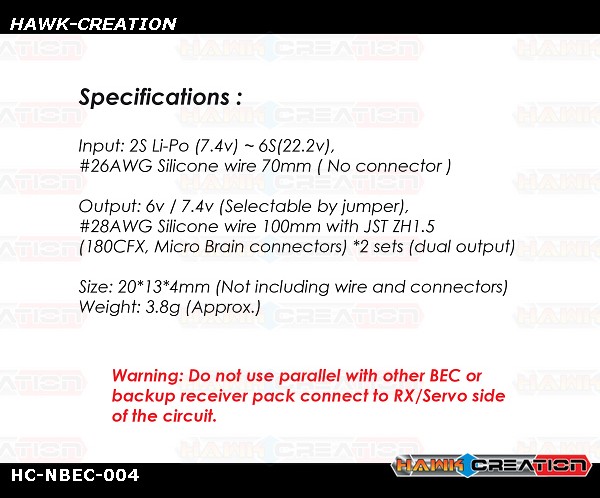 HAWK-CREATION

Specifications :

Input: 2S Li-Po (7.4v) ~ 6S(22.2v),
#26AWG Silicone wire 70mm ( No connector )

Output: 6v / 7.4v (Selectable by jumper),
#28AWG Silicone wire 100mm with JST ZH1.5
(180CFX, Micro Brain connectors) *2 sets (dual output)

Size: 20*13*4mm (Not including wire and connectors)
Weight: 3.8g (Approx.)

Warning: Do not use parallel with other BEC or backup receiver pack connect to RX/Servo side of the circuit.

HC-NBEC-004

HAWK CREATION